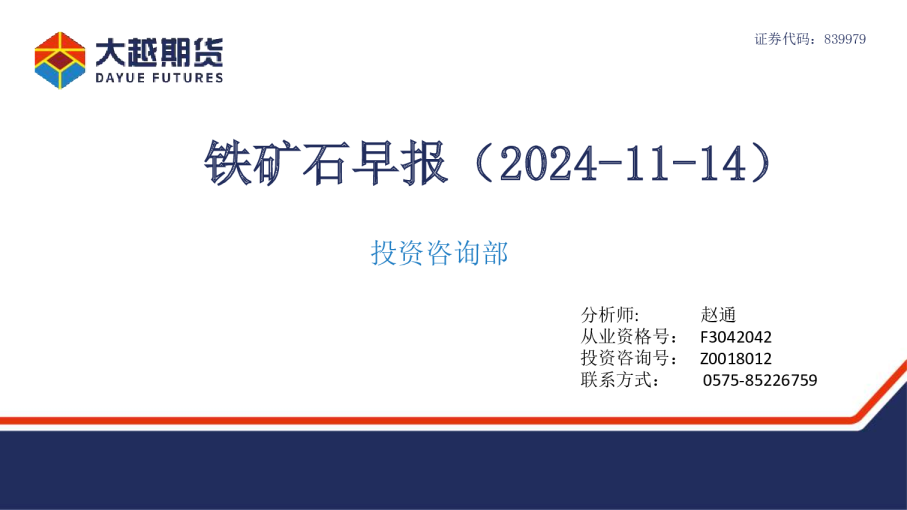 大越期货
DAYUE FUTURES

证券代码：839979

铁矿石早报（2024-11-14）

投资咨询部

分析师: 赵通
从业资格号： F3042042
投资咨询号： Z0018012
联系方式： 0575-85226759